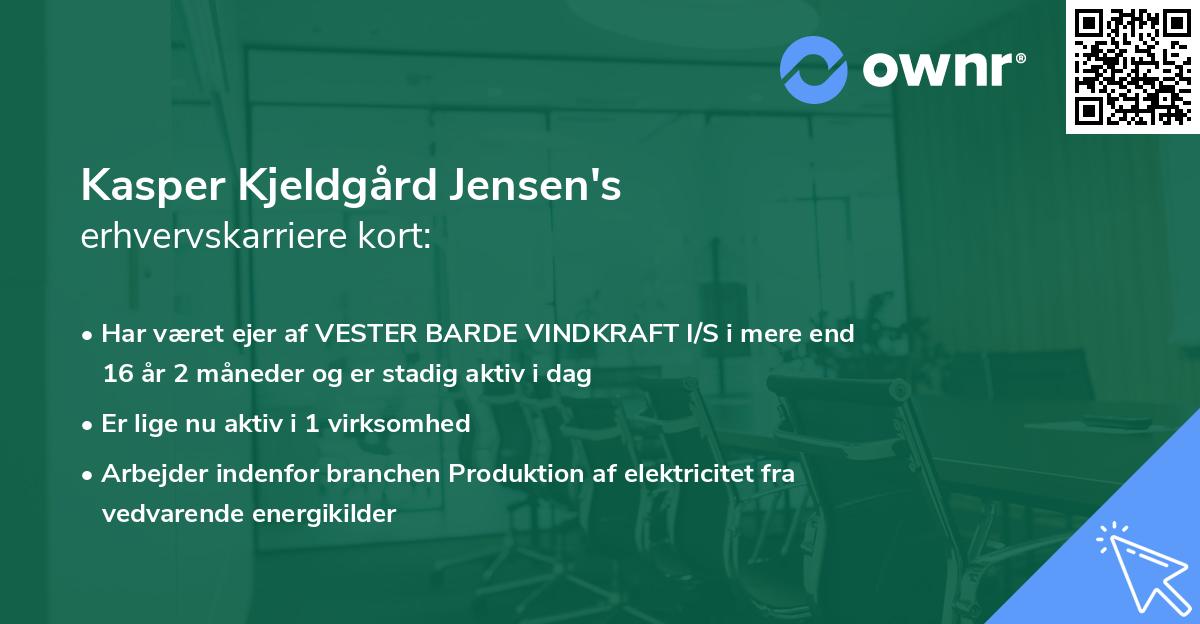 ownr®

Kasper Kjeldgård Jensen's
erhvervskarriere kort:

• Har været ejer af VESTER BARDE VINDKRAFT I/S i mere end 16 år 2 måneder og er stadig aktiv i dag
• Er lige nu aktiv i 1 virksomhed
• Arbejder indenfor branchen Produktion af elektricitet fra vedvarende energikilder